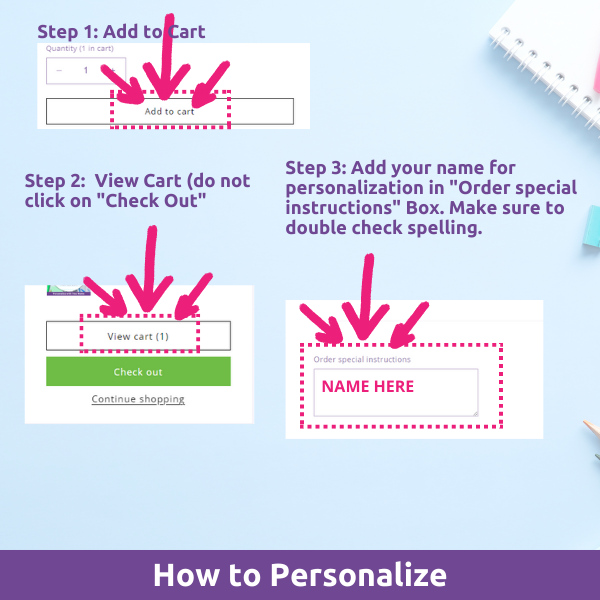 Step 1: Add to Cart

Quantity (1 in cart)

− 1 +

Add to cart

Step 2: View Cart (do not click on "Check Out"

View cart (1)

Check out

Continue shopping

Step 3: Add your name for personalization in "Order special instructions" Box. Make sure to double check spelling.

Order special instructions

NAME HERE

How to Personalize